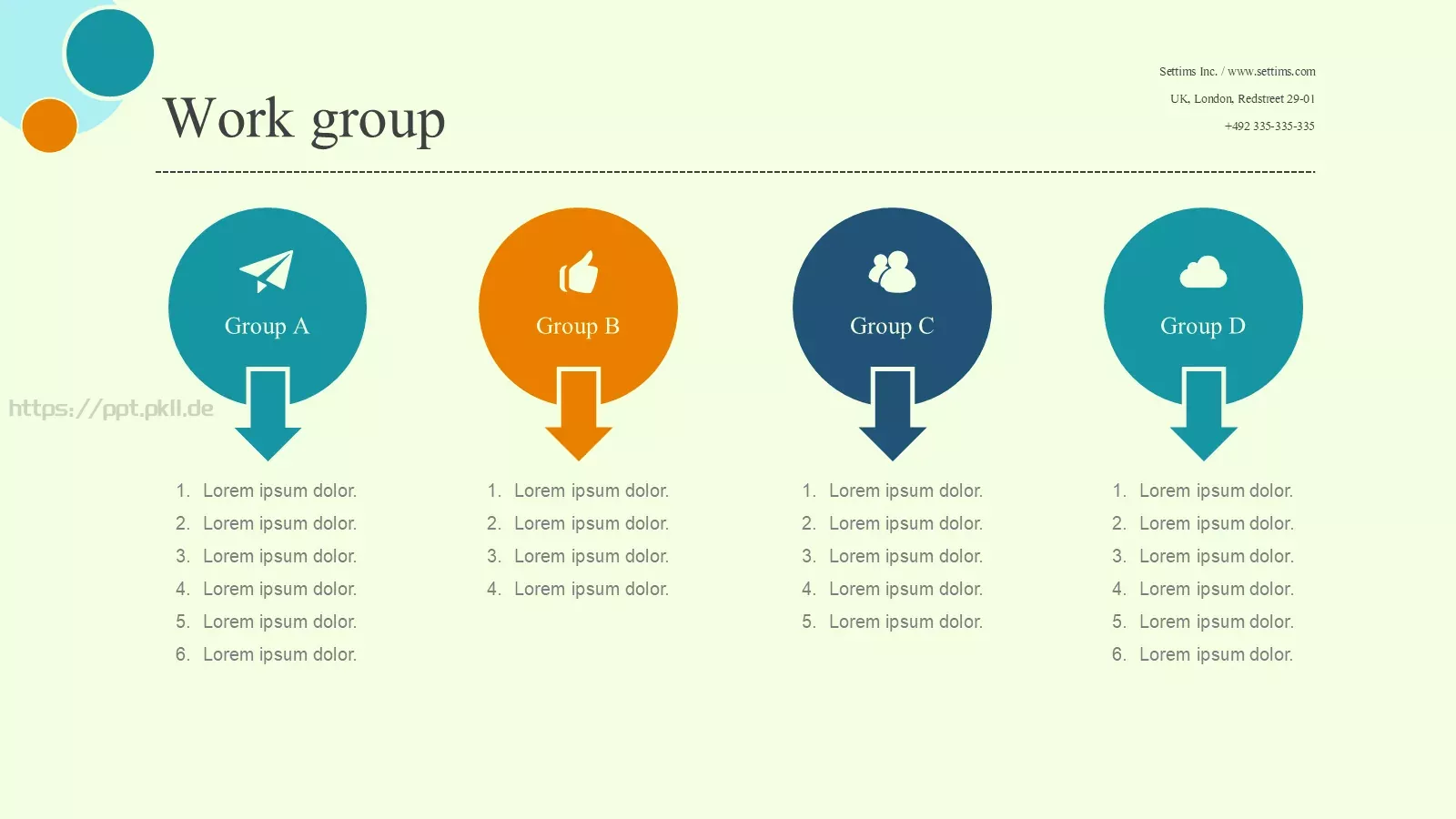 Work group

Settims Inc. / www.settims.com
UK, London, Redstreet 29-01
+492 335-335-335

https://ppt.pkll.de

Group A

1. Lorem ipsum dolor.
2. Lorem ipsum dolor.
3. Lorem ipsum dolor.
4. Lorem ipsum dolor.
5. Lorem ipsum dolor.
6. Lorem ipsum dolor.

Group B

1. Lorem ipsum dolor.
2. Lorem ipsum dolor.
3. Lorem ipsum dolor.
4. Lorem ipsum dolor.

Group C

1. Lorem ipsum dolor.
2. Lorem ipsum dolor.
3. Lorem ipsum dolor.
4. Lorem ipsum dolor.
5. Lorem ipsum dolor.

Group D

1. Lorem ipsum dolor.
2. Lorem ipsum dolor.
3. Lorem ipsum dolor.
4. Lorem ipsum dolor.
5. Lorem ipsum dolor.
6. Lorem ipsum dolor.